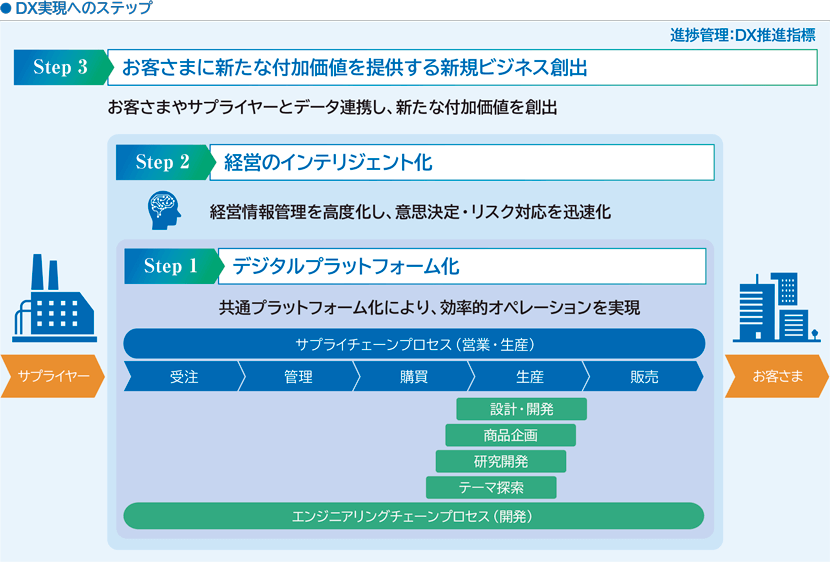 ● DX実現へのステップ

進捗管理：DX推進指標

Step 3 お客さまに新たな付加価値を提供する新規ビジネス創出

お客さまやサプライヤーとデータ連携し、新たな付加価値を創出

Step 2 経営のインテリジェント化

経営情報管理を高度化し、意思決定・リスク対応を迅速化

Step 1 デジタルプラットフォーム化

共通プラットフォーム化により、効率的オペレーションを実現

サプライチェーンプロセス（営業・生産）

サプライヤー

受注

管理

購買

生産

販売

お客さま

設計・開発

商品企画

研究開発

テーマ探索

エンジニアリングチェーンプロセス（開発）